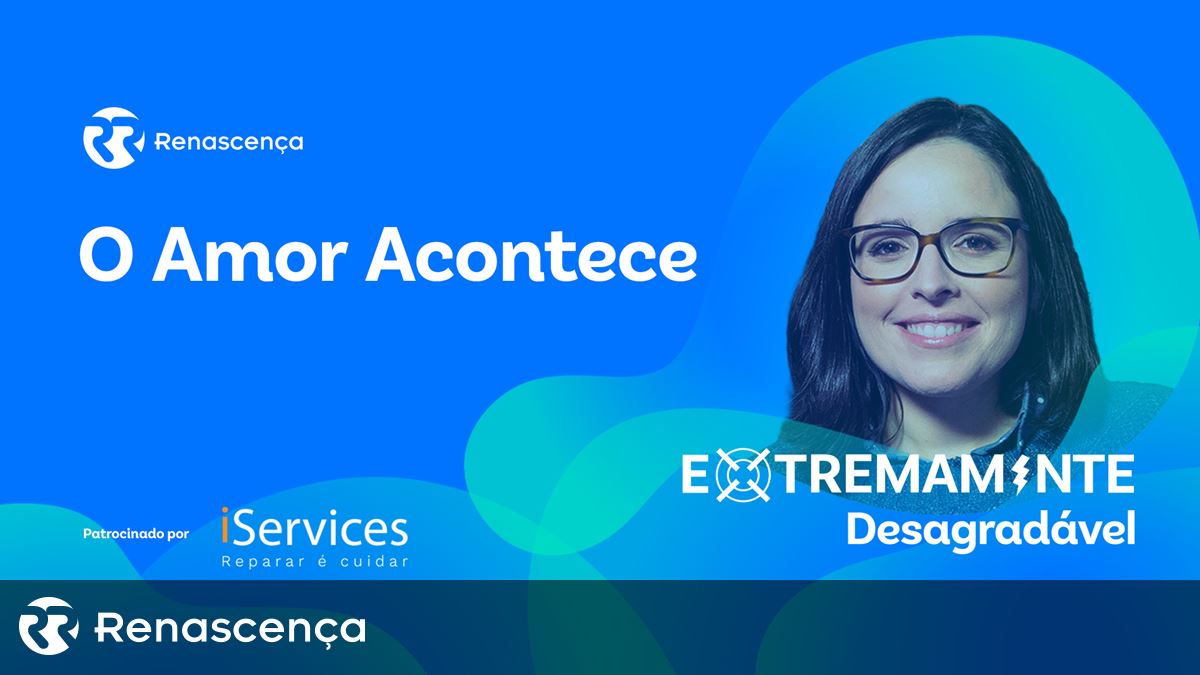 Renascença

O Amor Acontece

EXTREMAMENTE
Desagradável

Patrocinado por iServices
Reparar é cuidar

Renascença